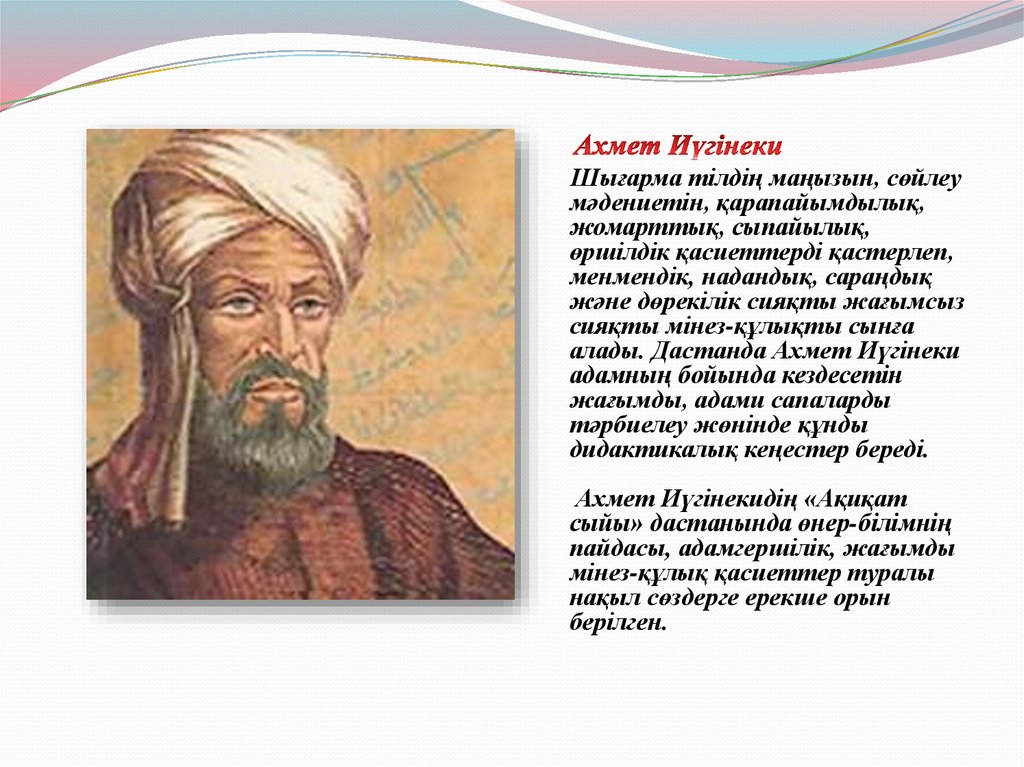 Ахмет Иүгінеки

Шығарма тілдің маңызын, сөйлеу мәдениетін, қарапайымдылық, жомарттық, сыпайылық, өршілдік қасиеттерді қастерлеп, менмендік, надандық, сараңдық және дөрекілік сияқты жағымсыз сияқты мінез-құлықты сынға алады. Дастанда Ахмет Иүгінеки адамның бойында кездесетін жағымды, адами сапаларды тәрбиелеу жөнінде құнды дидактикалық кеңестер береді.

Ахмет Иүгінекидің «Ақиқат сыйы» дастанында өнер-білімнің пайдасы, адамгершілік, жағымды мінез-құлық қасиеттер туралы нақыл сөздерге ерекше орын берілген.